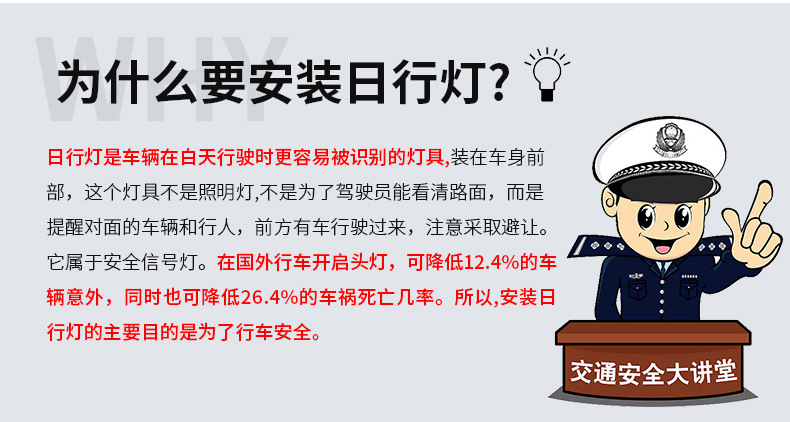 WHY

为什么要安装日行灯?

日行灯是车辆在白天行驶时更容易被识别的灯具,装在车身前部，这个灯具不是照明灯,不是为了驾驶员能看清路面，而是提醒对面的车辆和行人，前方有车行驶过来，注意采取避让。它属于安全信号灯。在国外行车开启头灯，可降低12.4%的车辆意外，同时也可降低26.4%的车祸死亡几率。所以,安装日行灯的主要目的是为了行车安全。

交通安全大讲堂